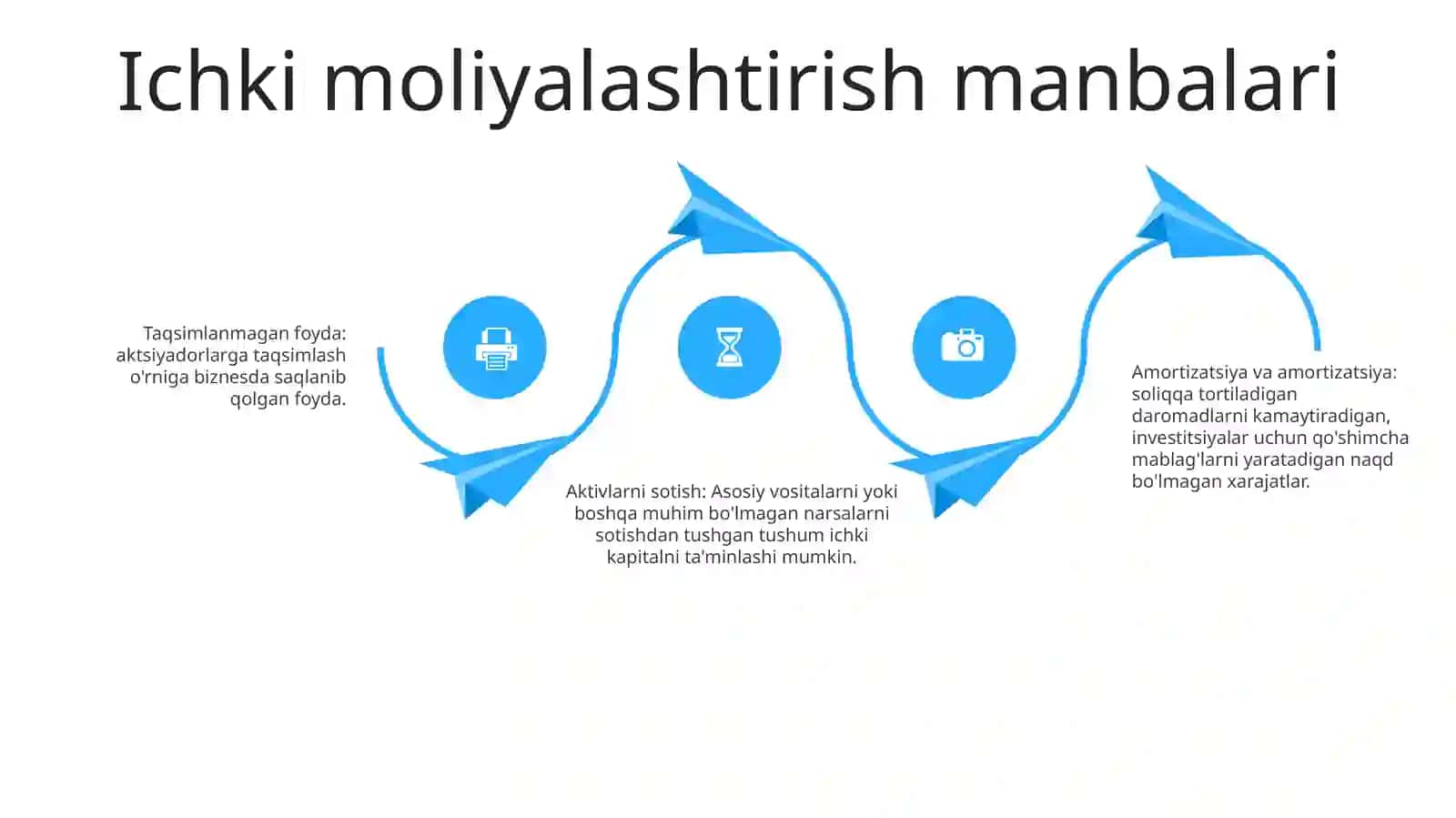 Ichki moliyalashtirish manbalari

Taqsimlanmagan foyda: aktsiyadorlarga taqsimlash o'rniga biznesda saqlanib qolgan foyda.

Aktivlarni sotish: Asosiy vositalarni yoki boshqa muhim bo'lmagan narsalarni sotishdan tushgan tushum ichki kapitalni ta'minlashi mumkin.

Amortizatsiya va amortizatsiya: soliqqa tortiladigan daromadlarni kamaytiradigan, investitsiyalar uchun qo'shimcha mablag'larni yaratadigan naqd bo'lmagan xarajatlar.